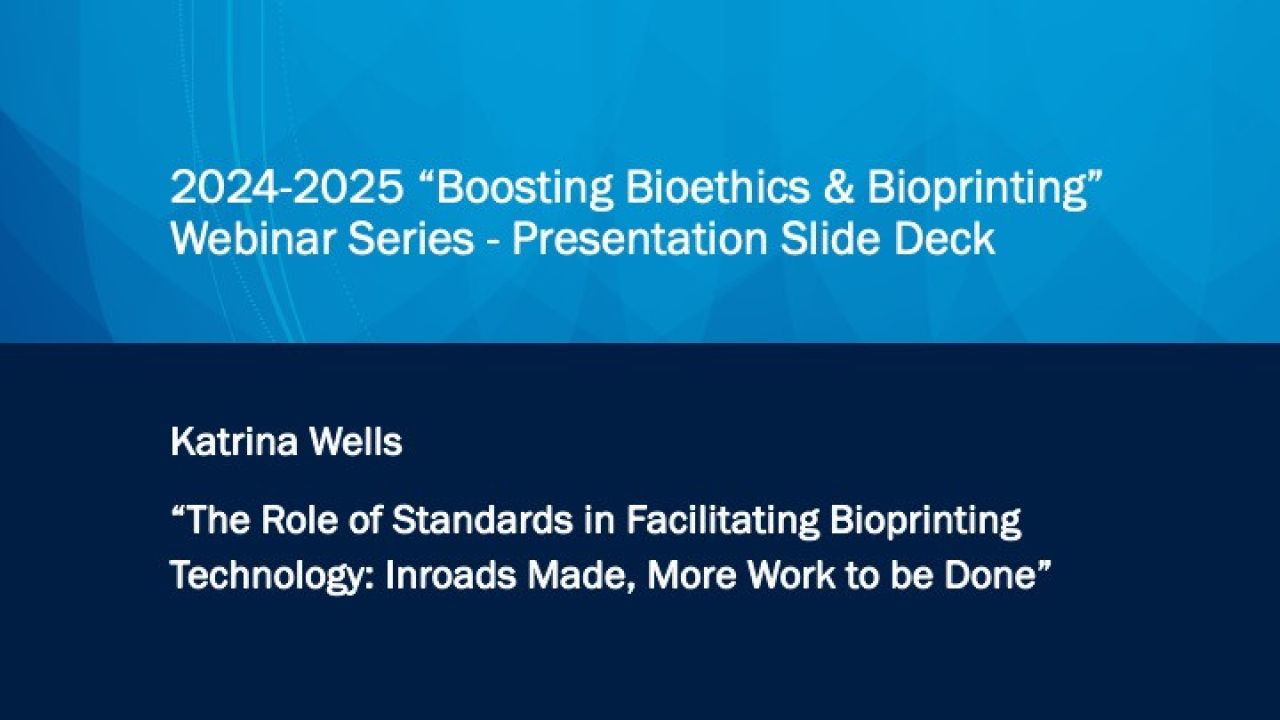 2024-2025 “Boosting Bioethics & Bioprinting” Webinar Series - Presentation Slide Deck

Katrina Wells

“The Role of Standards in Facilitating Bioprinting Technology: Inroads Made, More Work to be Done”